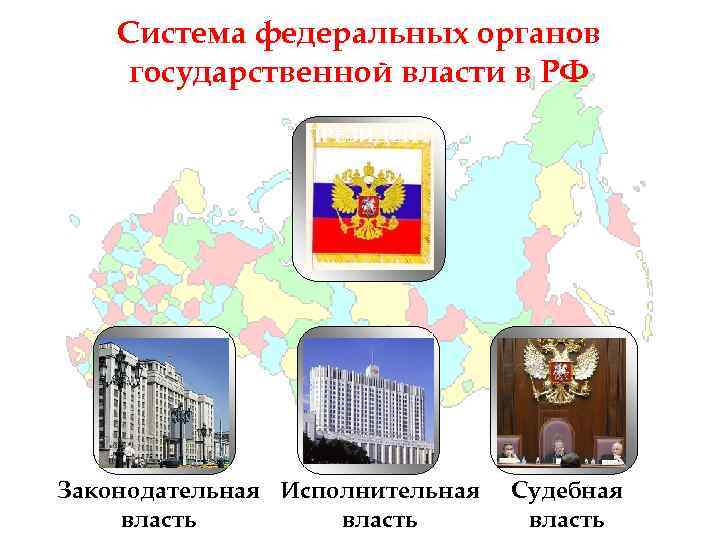 Система федеральных органов государственной власти в РФ

Законодательная власть

Исполнительная власть

Судебная власть